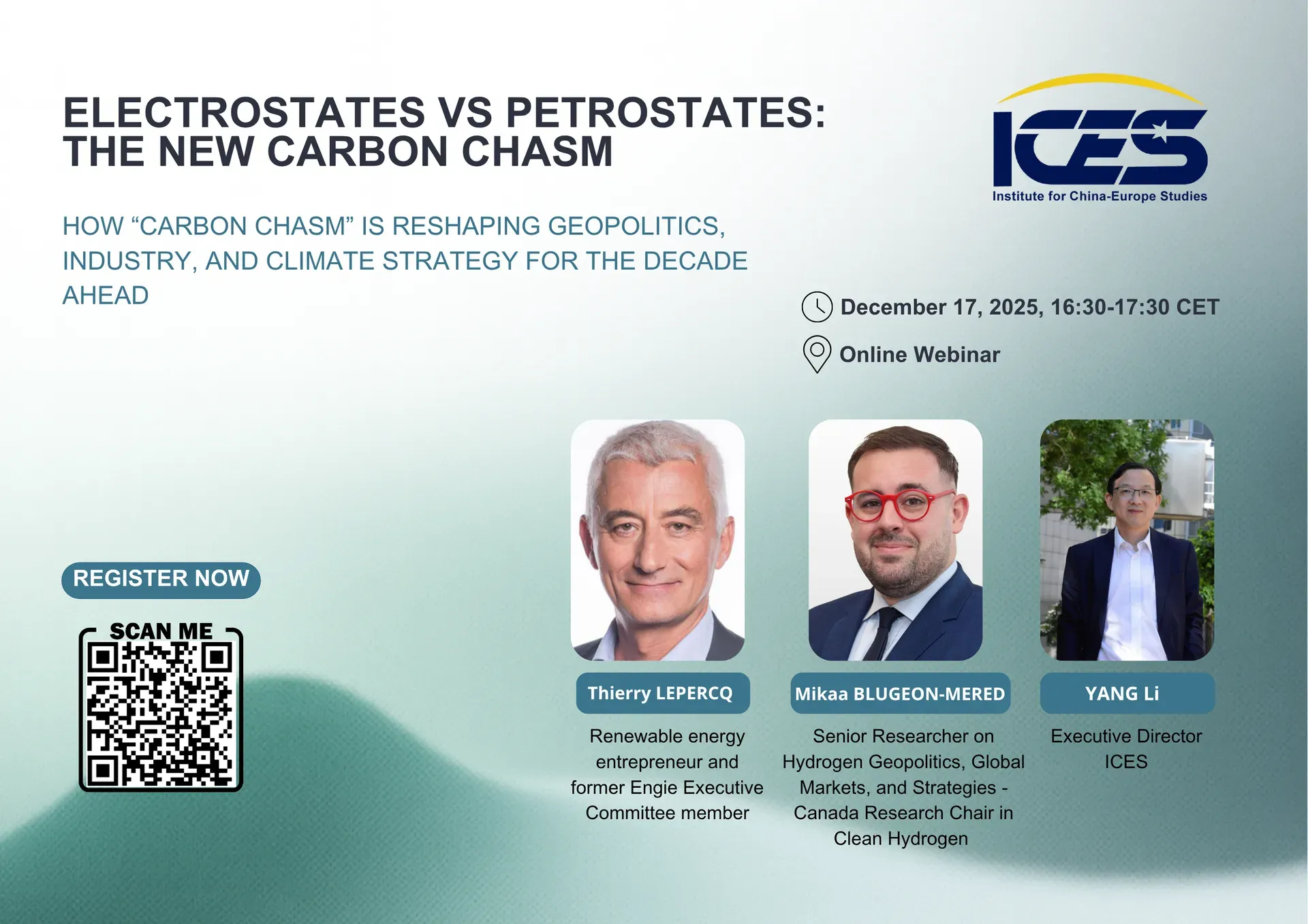 ELECTROSTATES VS PETROSTATES: THE NEW CARBON CHASM

ICES
Institute for China-Europe Studies

HOW “CARBON CHASM” IS RESHAPING GEOPOLITICS, INDUSTRY, AND CLIMATE STRATEGY FOR THE DECADE AHEAD

December 17, 2025, 16:30-17:30 CET

Online Webinar

REGISTER NOW

SCAN ME

Thierry LEPERCQ

Renewable energy entrepreneur and former Engie Executive Committee member

Mikaa BLUGEON-MERED

Senior Researcher on Hydrogen Geopolitics, Global Markets, and Strategies - Canada Research Chair in Clean Hydrogen

YANG Li

Executive Director ICES